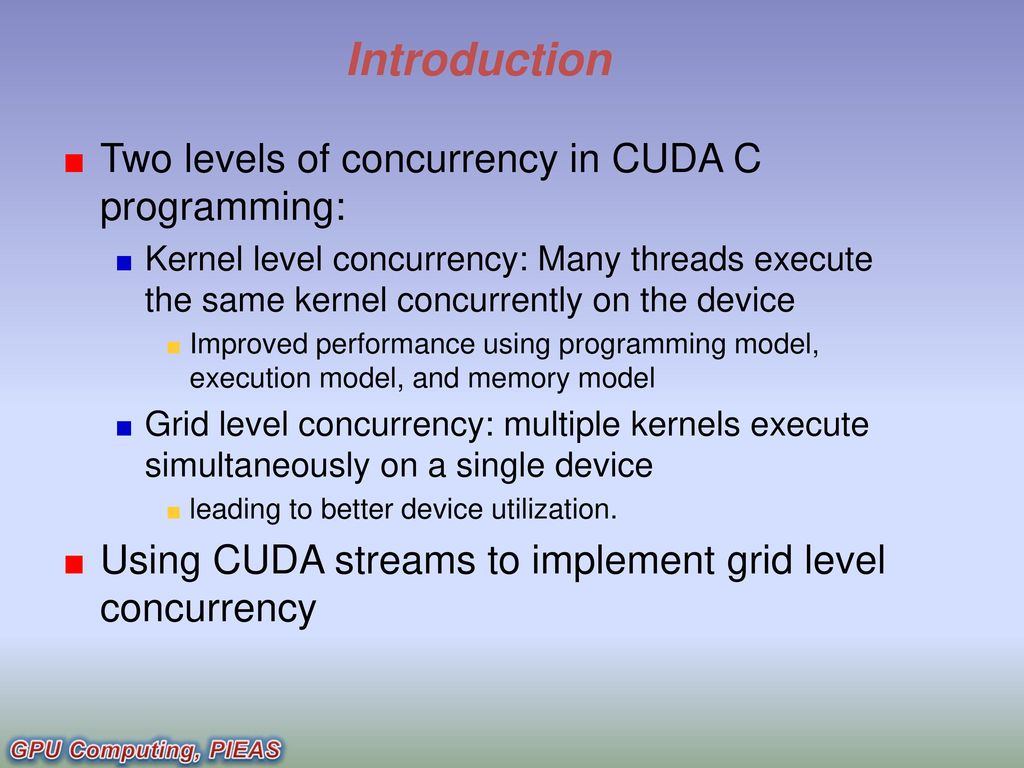 Introduction

Two levels of concurrency in CUDA C programming:

Kernel level concurrency: Many threads execute the same kernel concurrently on the device

Improved performance using programming model, execution model, and memory model

Grid level concurrency: multiple kernels execute simultaneously on a single device

leading to better device utilization.

Using CUDA streams to implement grid level concurrency

GPU Computing, PIEAS